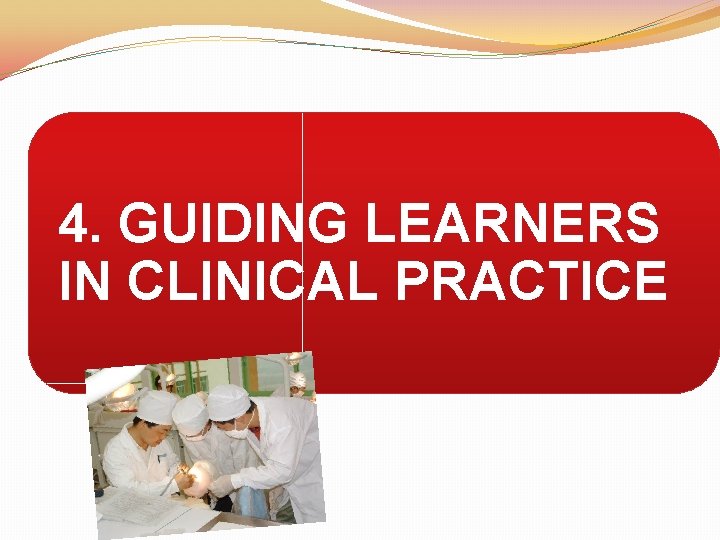 4. GUIDING LEARNERS IN CLINICAL PRACTICE